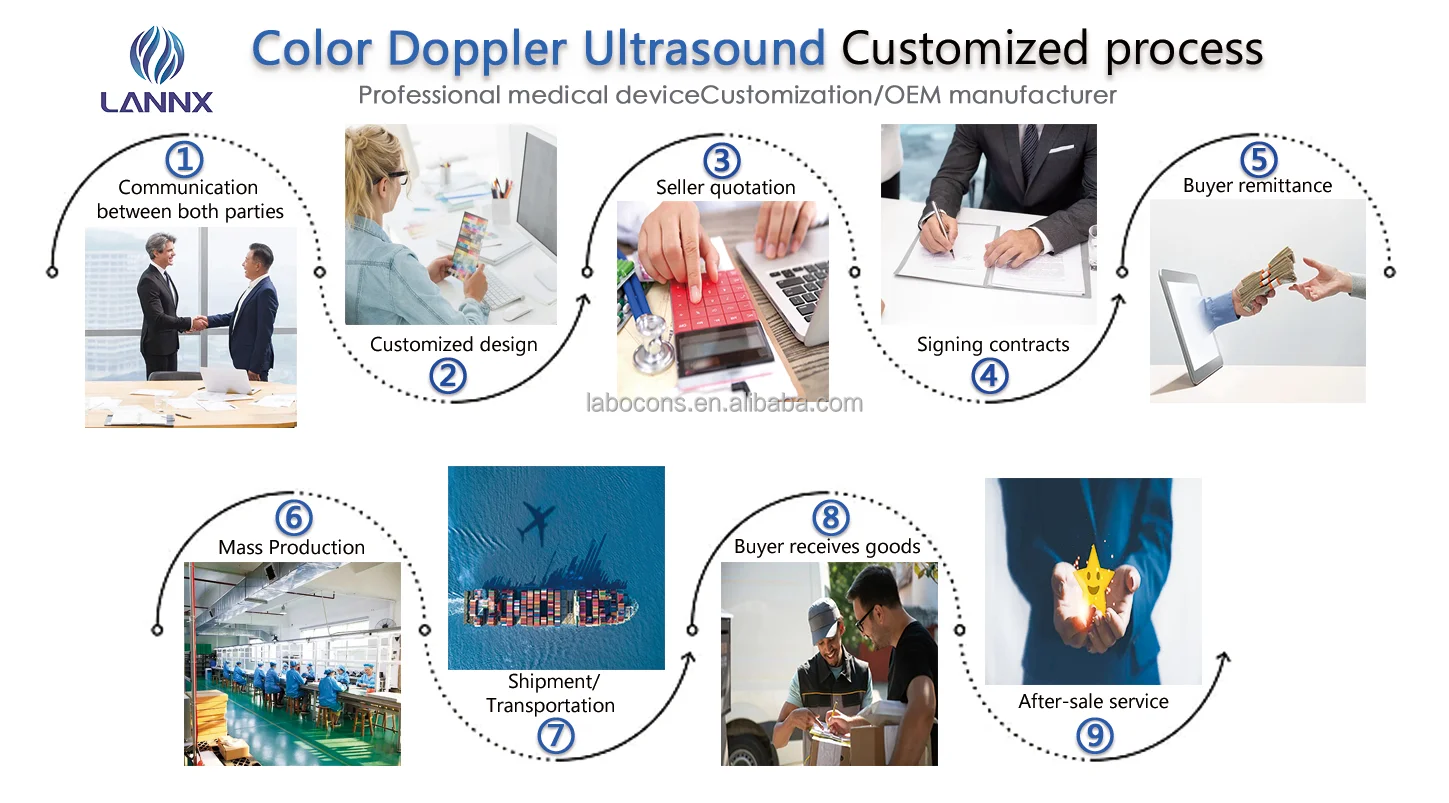 LANNX

Color Doppler Ultrasound Customized process

Professional medical deviceCustomization/OEM manufacturer

1 Communication between both parties

Customized design 2

3 Seller quotation

Signing contracts 4

5 Buyer remittance

labocons.en.alibaba.com

6 Mass Production

Shipment/ Transportation 7

8 Buyer receives goods

After-sale service 9